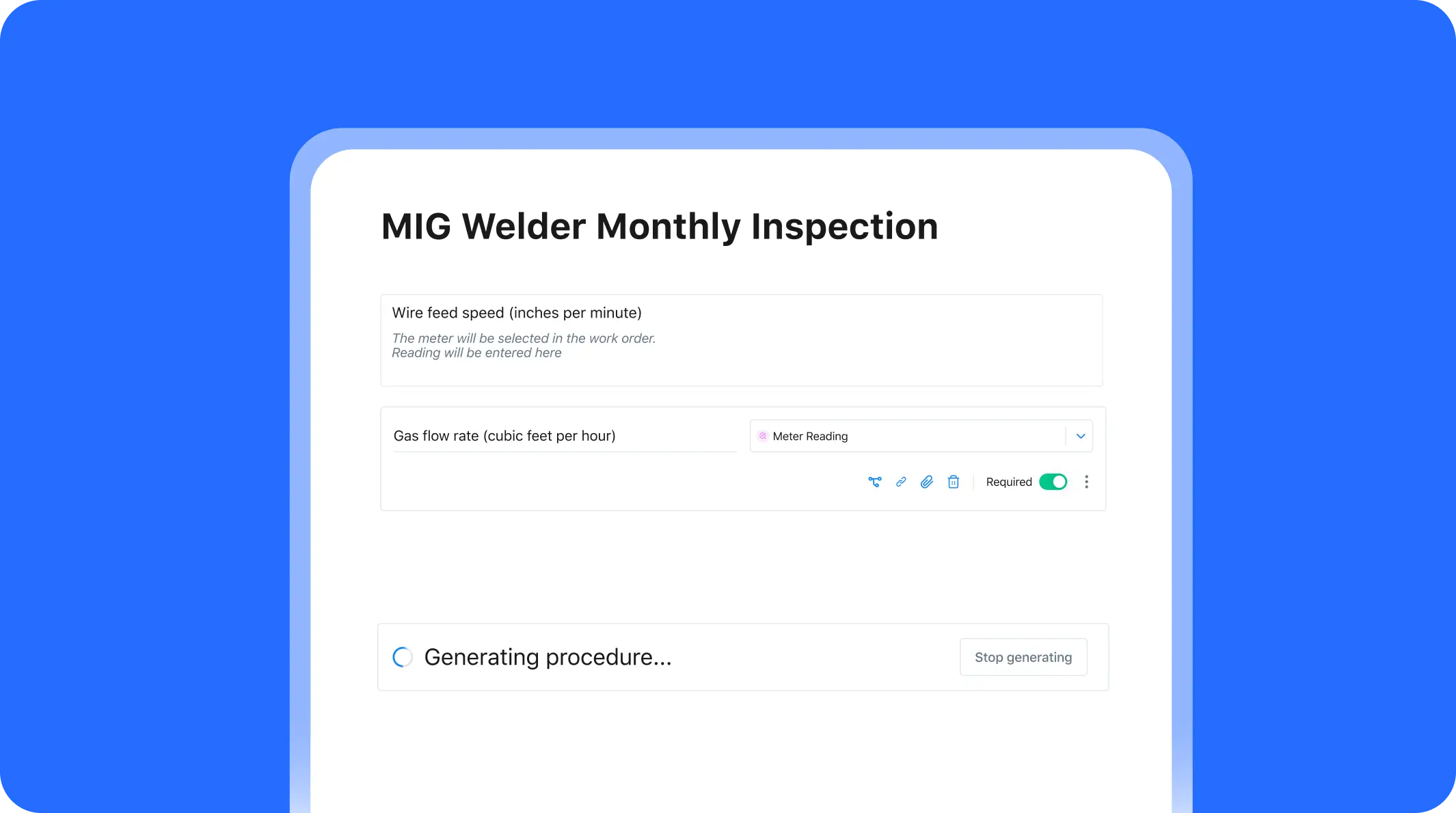 MIG Welder Monthly Inspection

Wire feed speed (inches per minute)

The meter will be selected in the work order.
Reading will be entered here

Gas flow rate (cubic feet per hour)

Meter Reading

Required

Generating procedure...

Stop generating